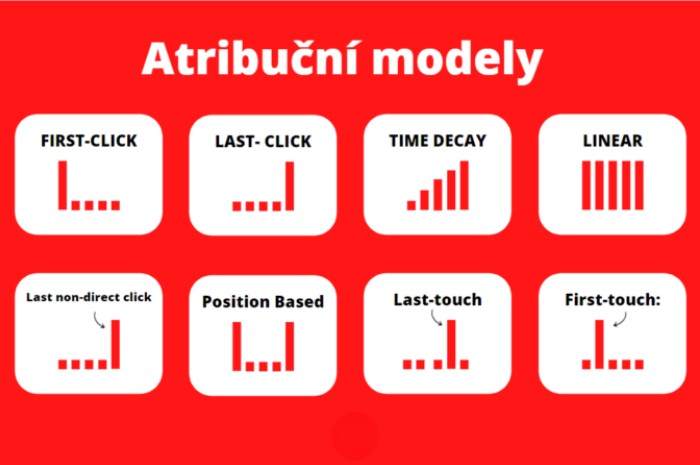 Atribuční modely

FIRST-CLICK

LAST- CLICK

TIME DECAY

LINEAR

Last non-direct click

Position Based

Last-touch

First-touch: